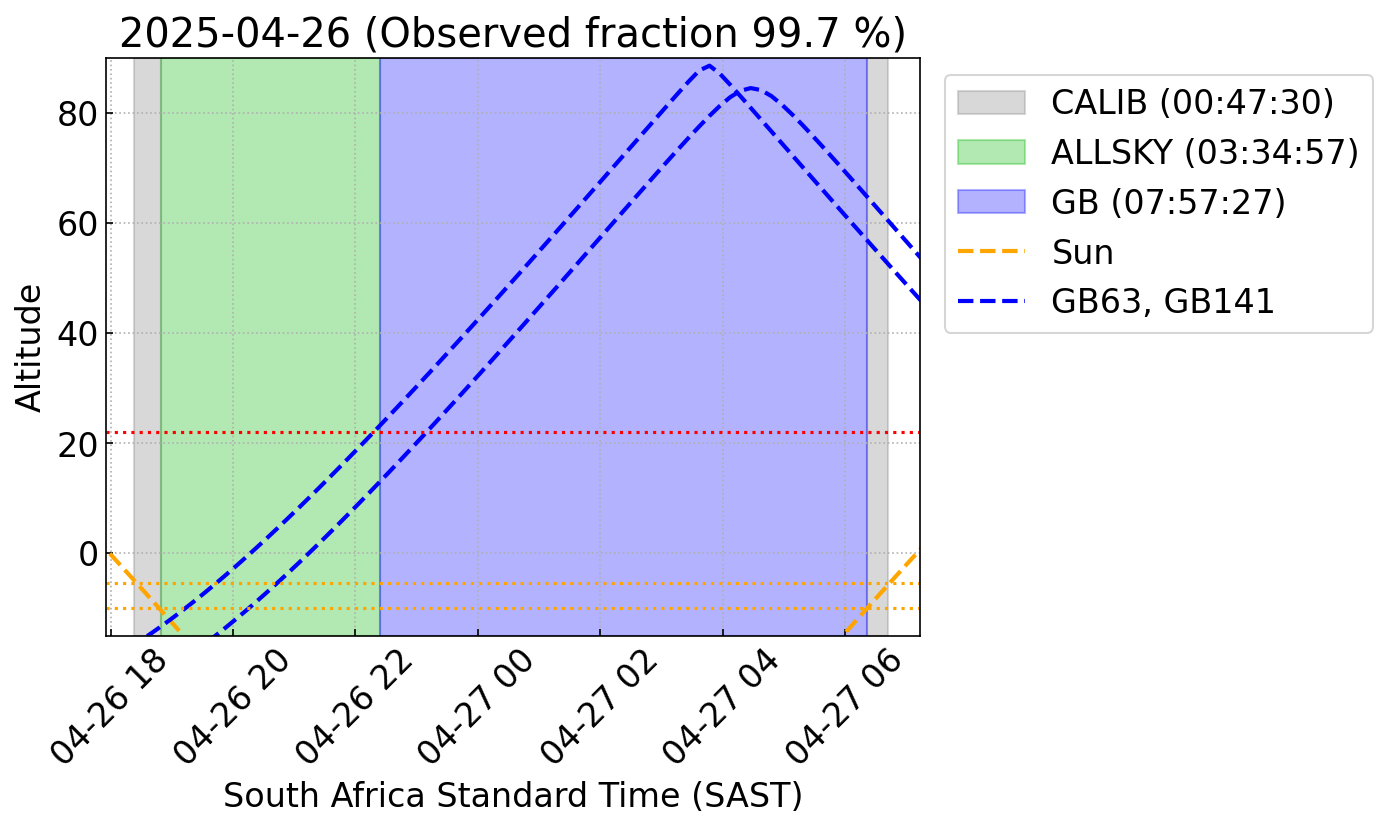 2025-04-26 (Observed fraction 99.7 %)

CALIB (00:47:30)
ALLSKY (03:34:57)
GB (07:57:27)
Sun
GB63, GB141

Altitude

80
60
40
20
0

04-26 18
04-26 20
04-26 22
04-27 00
04-27 02
04-27 04
04-27 06

South Africa Standard Time (SAST)